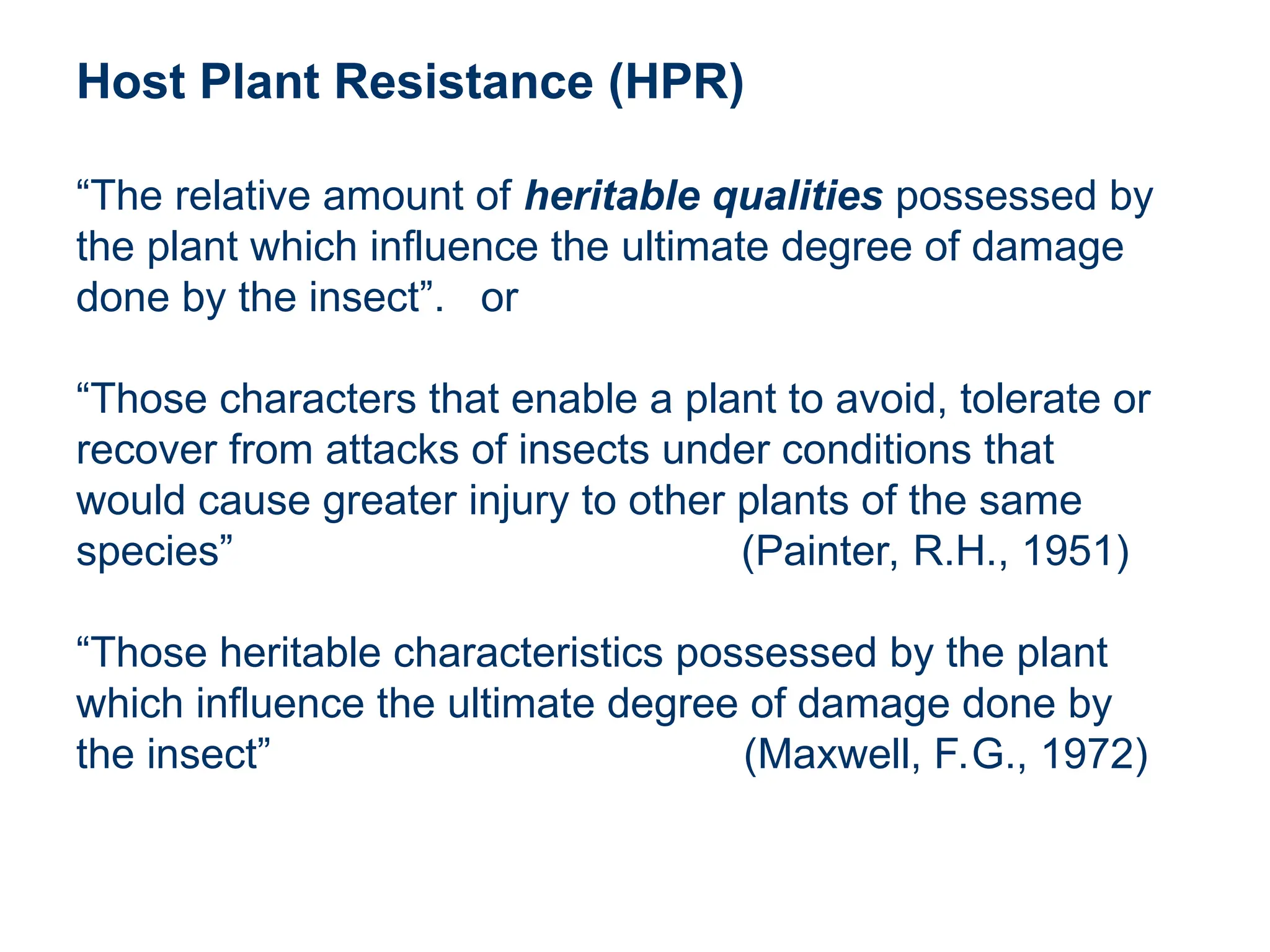 Host Plant Resistance (HPR)

“The relative amount of heritable qualities possessed by the plant which influence the ultimate degree of damage done by the insect”. or

“Those characters that enable a plant to avoid, tolerate or recover from attacks of insects under conditions that would cause greater injury to other plants of the same species” (Painter, R.H., 1951)

“Those heritable characteristics possessed by the plant which influence the ultimate degree of damage done by the insect” (Maxwell, F.G., 1972)